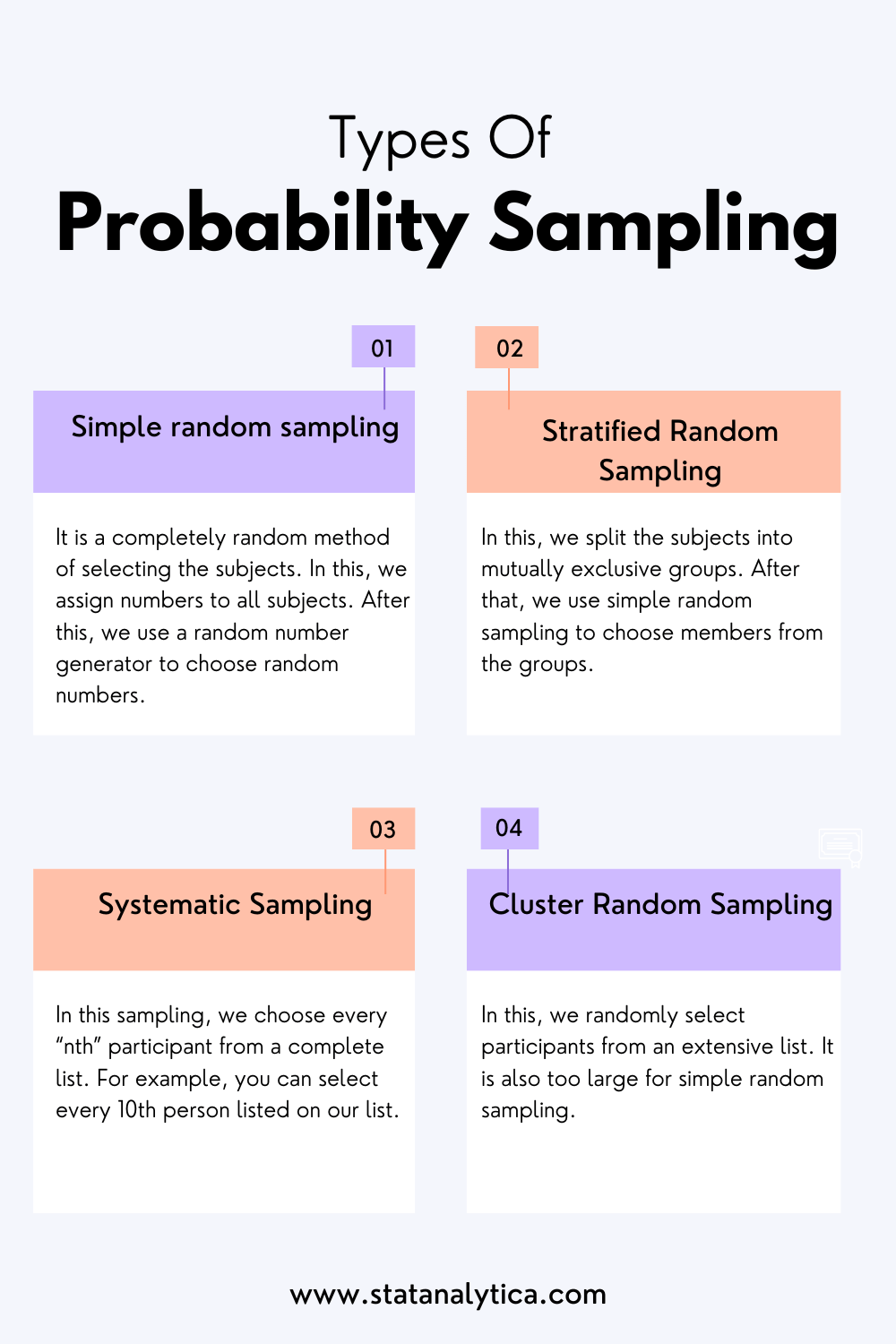 Types Of
Probability Sampling

01

Simple random sampling

It is a completely random method of selecting the subjects. In this, we assign numbers to all subjects. After this, we use a random number generator to choose random numbers.

02

Stratified Random Sampling

In this, we split the subjects into mutually exclusive groups. After that, we use simple random sampling to choose members from the groups.

03

Systematic Sampling

In this sampling, we choose every "nth" participant from a complete list. For example, you can select every 10th person listed on our list.

04

Cluster Random Sampling

In this, we randomly select participants from an extensive list. It is also too large for simple random sampling.

www.statanalytica.com